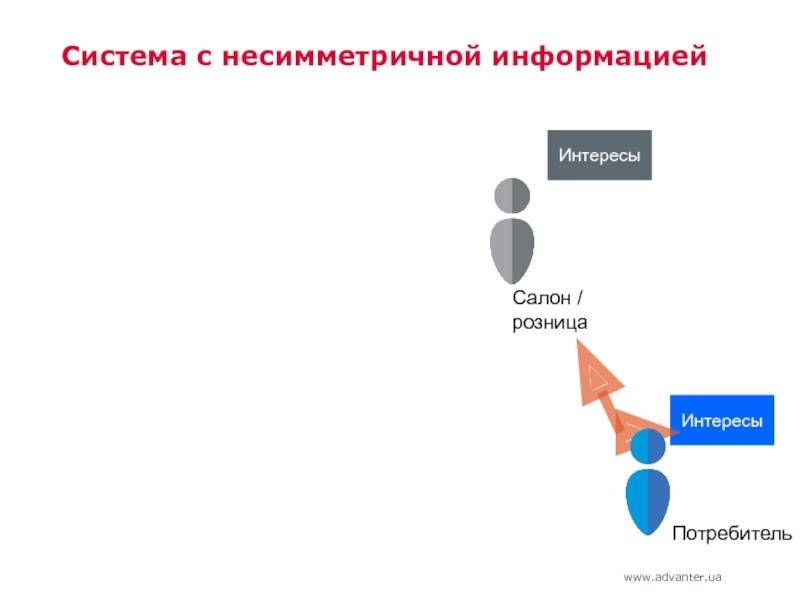 Система с несимметричной информацией

Интересы

Салон / розница

Интересы

Потребитель

www.advanter.ua